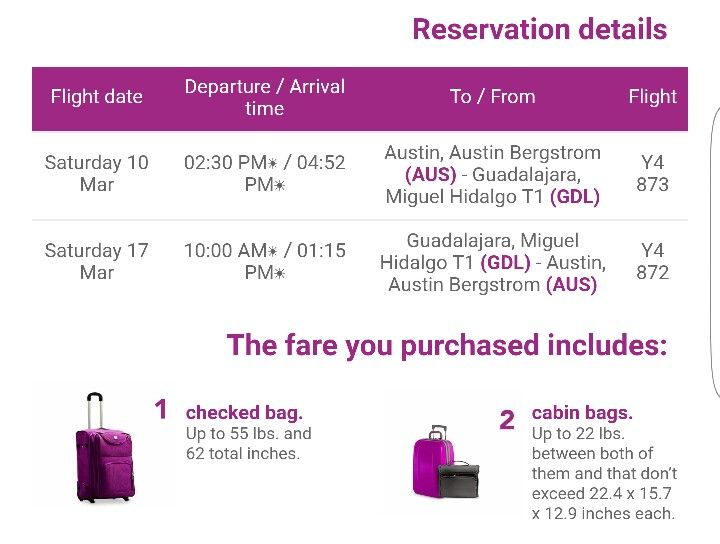 Reservation details

| Flight date | Departure / Arrival time | To / From | Flight |
|---|---|---|---|
| Saturday 10 Mar | 02:30 PM☀ / 04:52 PM☀ | Austin, Austin Bergstrom (AUS) - Guadalajara, Miguel Hidalgo T1 (GDL) | Y4 873 |
| Saturday 17 Mar | 10:00 AM☀ / 01:15 PM☀ | Guadalajara, Miguel Hidalgo T1 (GDL) - Austin, Austin Bergstrom (AUS) | Y4 872 |

The fare you purchased includes:

1 checked bag. Up to 55 lbs. and 62 total inches.

2 cabin bags. Up to 22 lbs. between both of them and that don't exceed 22.4 x 15.7 x 12.9 inches each.